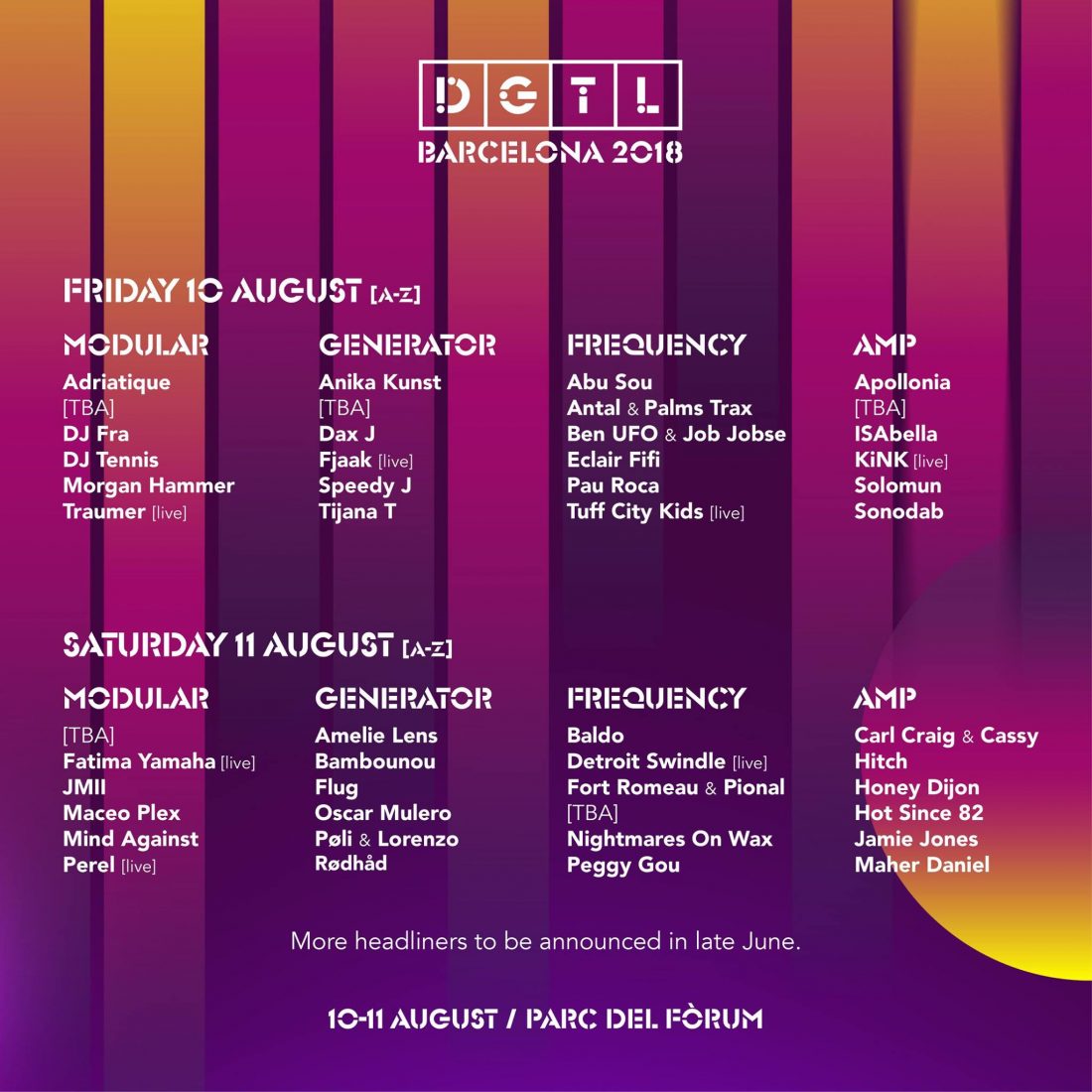 DGTL
BARCELONA 2018

FRIDAY 10 AUGUST [A-Z]

MODULAR
Adriatique
[TBA]
DJ Fra
DJ Tennis
Morgan Hammer
Traumer [live]

GENERATOR
Anika Kunst
[TBA]
Dax J
Fjaak [live]
Speedy J
Tijana T

FREQUENCY
Abu Sou
Antal & Palms Trax
Ben UFO & Job Jobse
Eclair Fifi
Pau Roca
Tuff City Kids [live]

AMP
Apollonia
[TBA]
ISAbella
KiNK [live]
Solomun
Sonodab

SATURDAY 11 AUGUST [A-Z]

MODULAR
[TBA]
Fatima Yamaha [live]
JMII
Maceo Plex
Mind Against
Perel [live]

GENERATOR
Amelie Lens
Bambounou
Flug
Oscar Mulero
Pøli & Lorenzo
Rødhåd

FREQUENCY
Baldo
Detroit Swindle [live]
Fort Romeau & Pional
[TBA]
Nightmares On Wax
Peggy Gou

AMP
Carl Craig & Cassy
Hitch
Honey Dijon
Hot Since 82
Jamie Jones
Maher Daniel

More headliners to be announced in late June.

10-11 AUGUST / PARC DEL FÒRUM